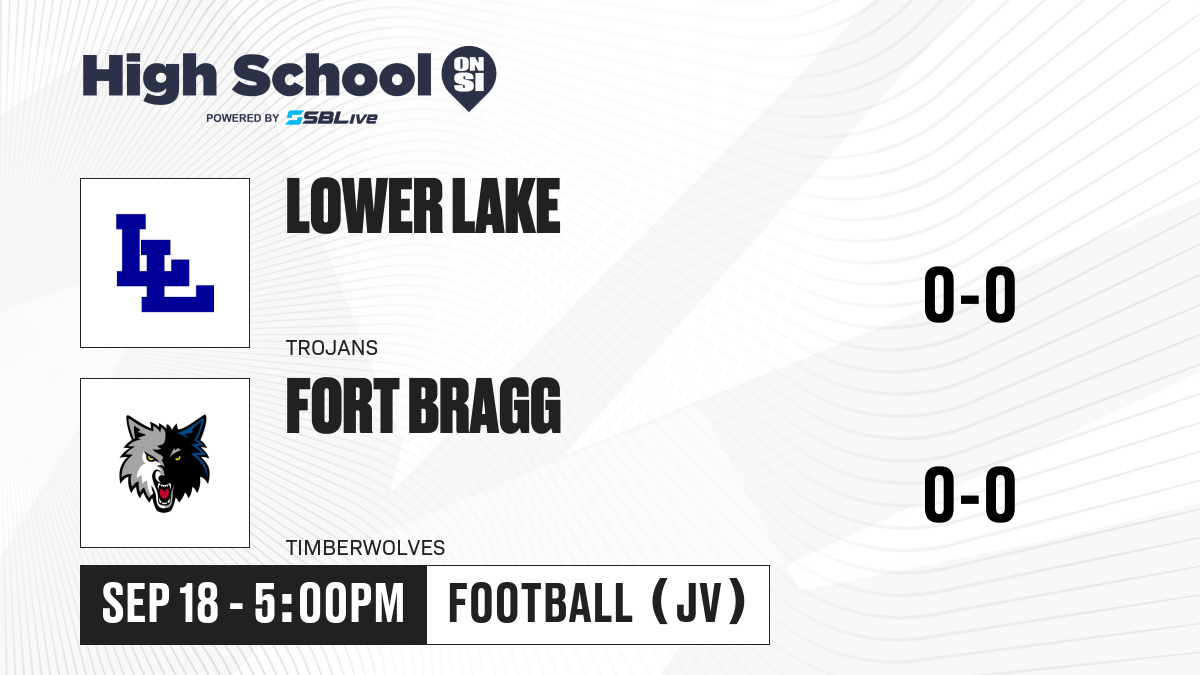 High School ON SI
POWERED BY SBLive

LL

LOWER LAKE

TROJANS

0-0

FORT BRAGG

TIMBERWOLVES

0-0

SEP 18 - 5:00PM

FOOTBALL (JV)